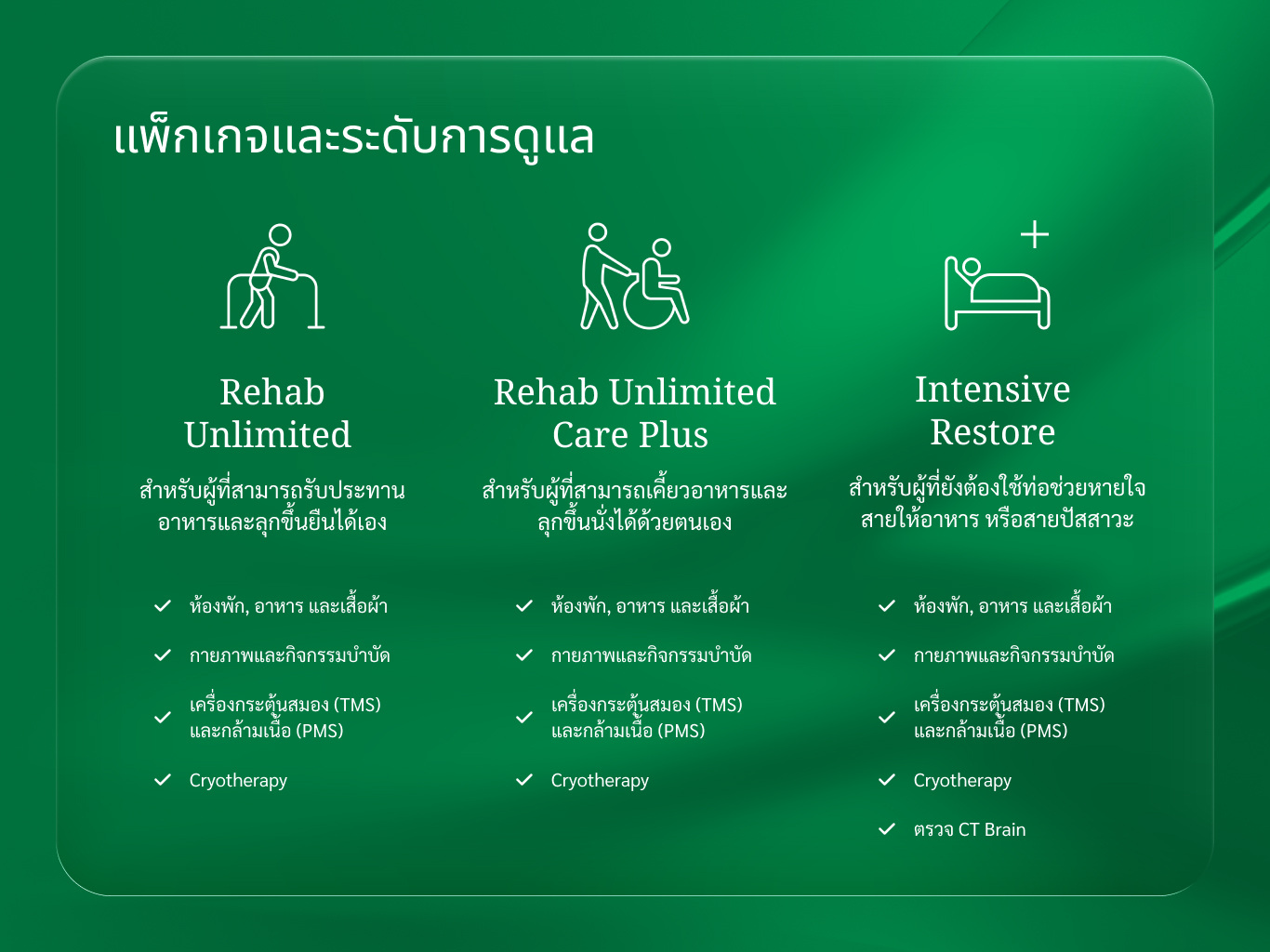 แพ็กเกจและระดับการดูแล

Rehab Unlimited

สำหรับผู้ที่สามารถรับประทานอาหารและลุกขึ้นยืนได้เอง

ห้องพัก, อาหาร และเสื้อผ้า

กายภาพและกิจกรรมบำบัด

เครื่องกระตุ้นสมอง (TMS) และกล้ามเนื้อ (PMS)

Cryotherapy

Rehab Unlimited Care Plus

สำหรับผู้ที่สามารถเคี้ยวอาหารและลุกขึ้นนั่งได้ด้วยตนเอง

ห้องพัก, อาหาร และเสื้อผ้า

กายภาพและกิจกรรมบำบัด

เครื่องกระตุ้นสมอง (TMS) และกล้ามเนื้อ (PMS)

Cryotherapy

Intensive Restore

สำหรับผู้ที่ยังต้องใช้ท่อช่วยหายใจ สายให้อาหาร หรือสายปัสสาวะ

ห้องพัก, อาหาร และเสื้อผ้า

กายภาพและกิจกรรมบำบัด

เครื่องกระตุ้นสมอง (TMS) และกล้ามเนื้อ (PMS)

Cryotherapy

ตรวจ CT Brain